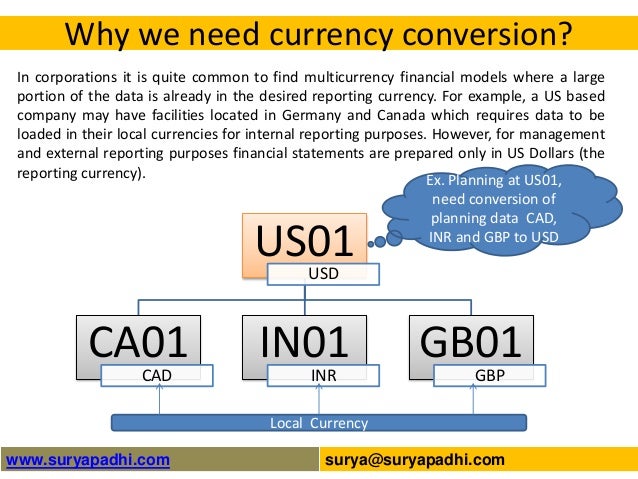 Why we need currency conversion?

In corporations it is quite common to find multicurrency financial models where a large portion of the data is already in the desired reporting currency. For example, a US based company may have facilities located in Germany and Canada which requires data to be loaded in their local currencies for internal reporting purposes. However, for management and external reporting purposes financial statements are prepared only in US Dollars (the reporting currency).

Ex. Planning at US01, need conversion of planning data CAD, INR and GBP to USD

US01
USD

CA01
CAD

IN01
INR

GB01
GBP

Local Currency

www.suryapadhi.com
surya@suryapadhi.com